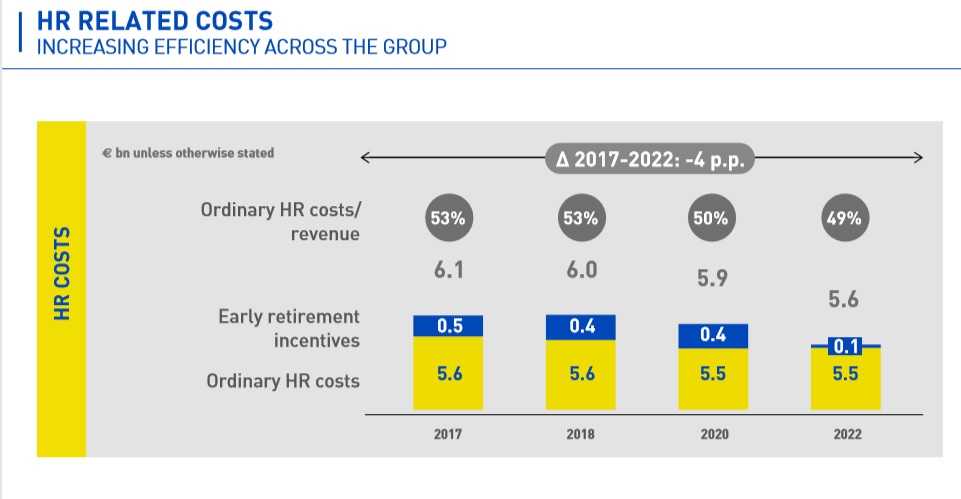 HR RELATED COSTS
INCREASING EFFICIENCY ACROSS THE GROUP

HR COSTS

€ bn unless otherwise stated

Δ 2017-2022: -4 p.p.

Ordinary HR costs/ revenue

53%
53%
50%
49%

6.1
6.0
5.9
5.6

Early retirement incentives

0.5
0.4
0.4
0.1

Ordinary HR costs

5.6
5.6
5.5
5.5

2017
2018
2020
2022